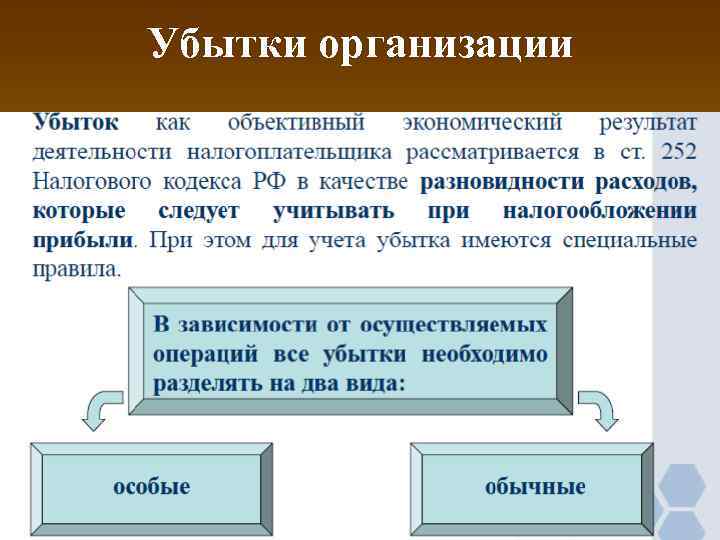 Убытки организации

Убыток как объективный экономический результат деятельности налогоплательщика рассматривается в ст. 252 Налогового кодекса РФ в качестве разновидности расходов, которые следует учитывать при налогообложении прибыли. При этом для учета убытка имеются специальные правила.

В зависимости от осуществляемых операций все убытки необходимо разделять на два вида:

особые

обычные